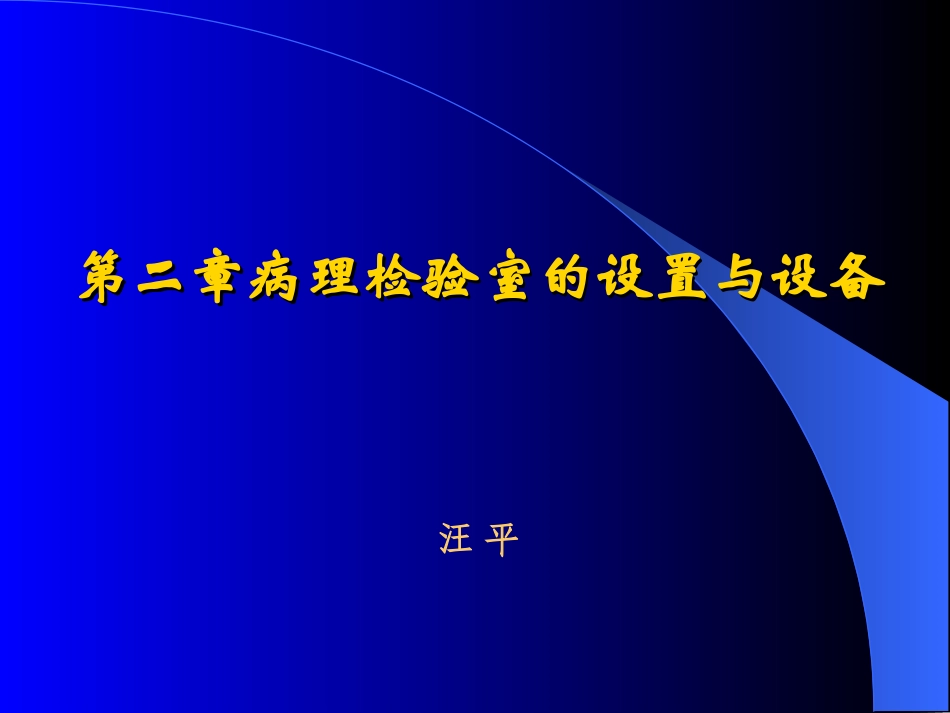 第二章病理检验室的设置与设备

汪 平